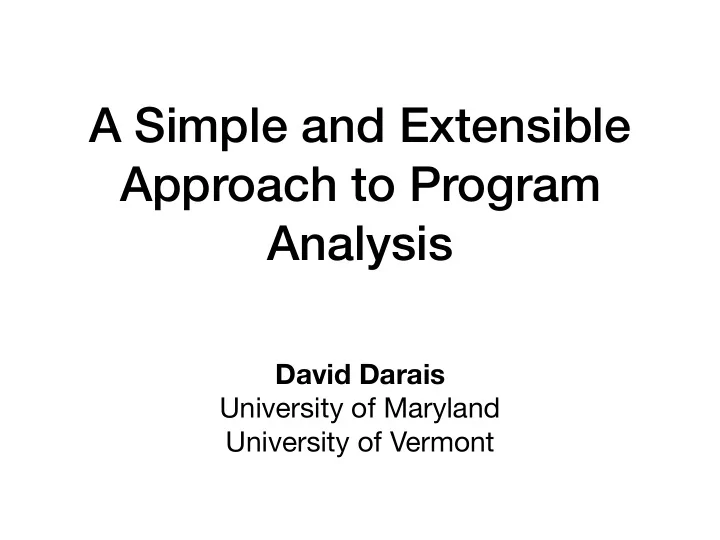 A Simple and Extensible Approach to Program Analysis

David Darais
University of Maryland
University of Vermont